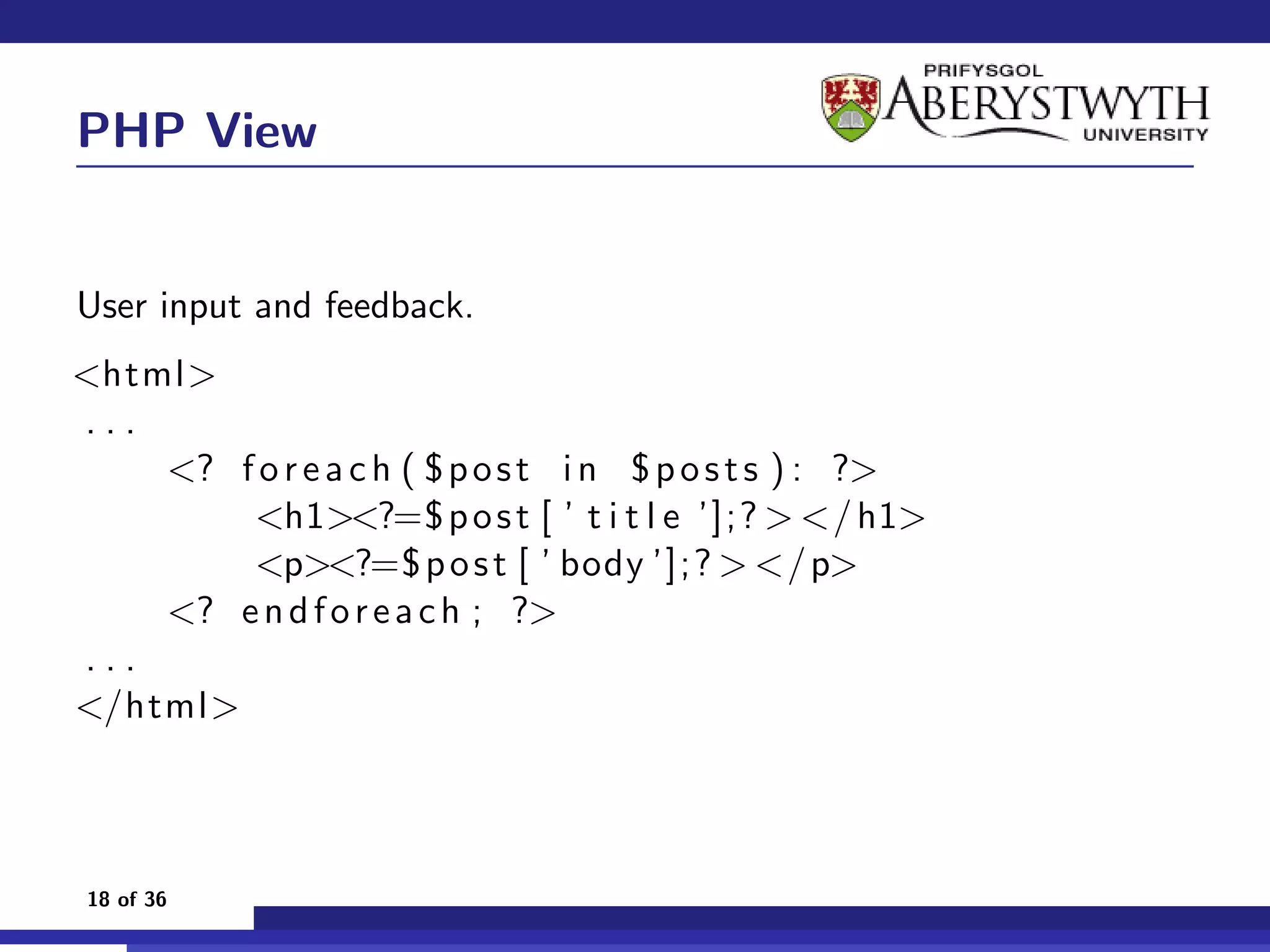 PHP View

PRIFYSGOL ABERYSTWYTH UNIVERSITY

User input and feedback.

<html>
...
<? foreach($post in $posts): ?>
<h1><?=$post['title'];?></h1>
<p><?=$post['body'];?></p>
<? endforeach; ?>
...
</html>

18 of 36